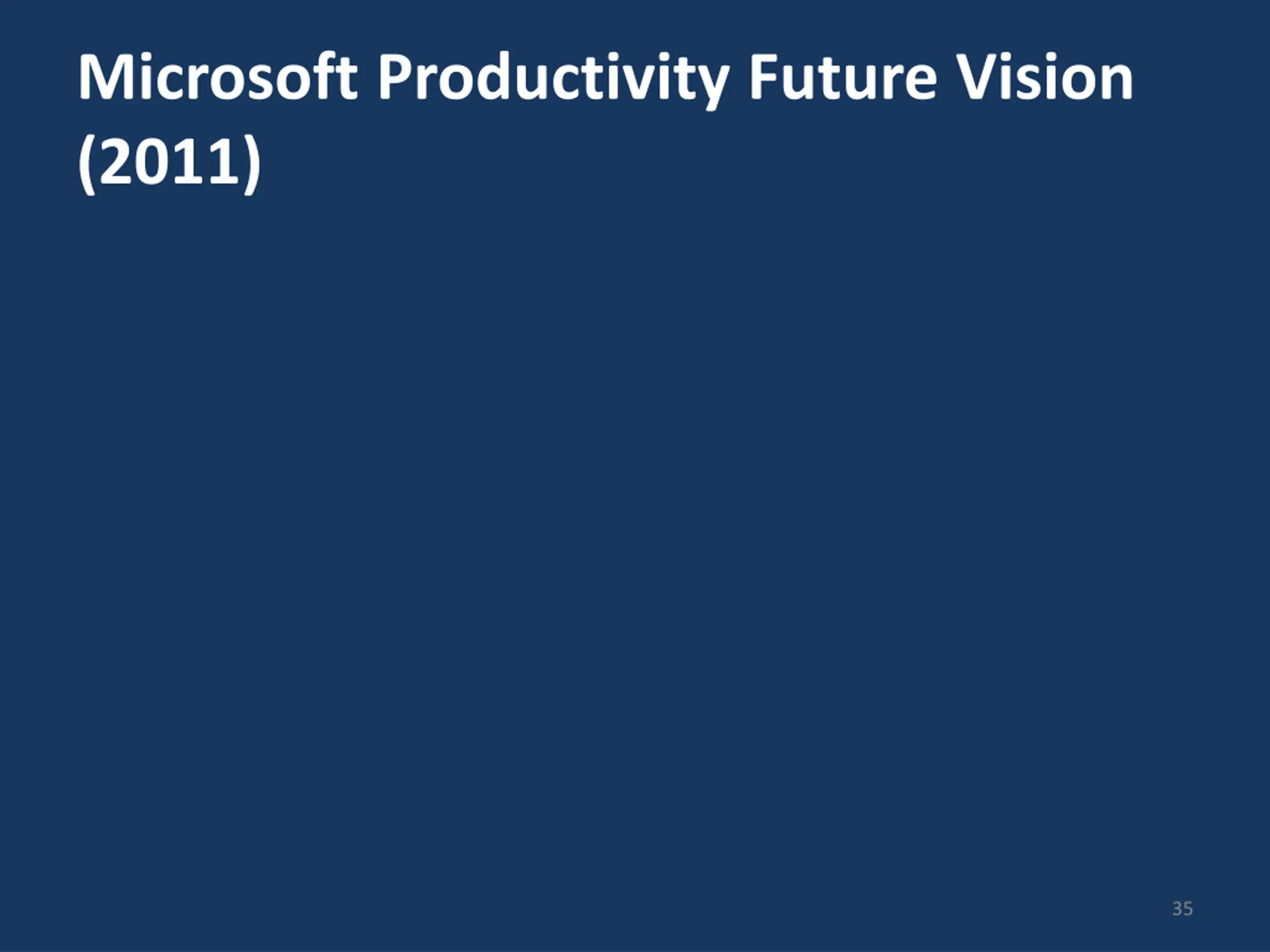 Microsoft Productivity Future Vision (2011)

35